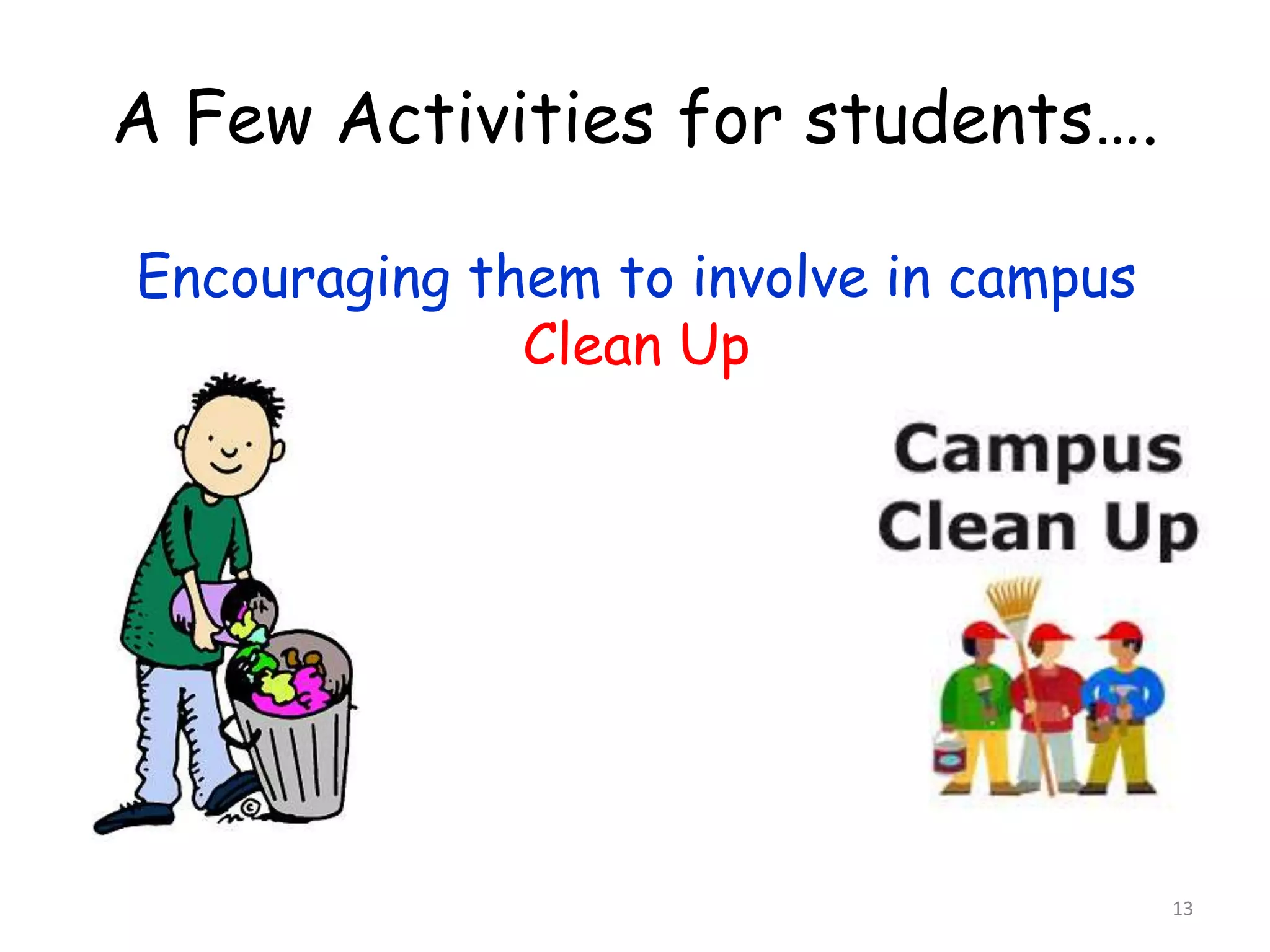 A Few Activities for students….

Encouraging them to involve in campus Clean Up

Campus Clean Up

13